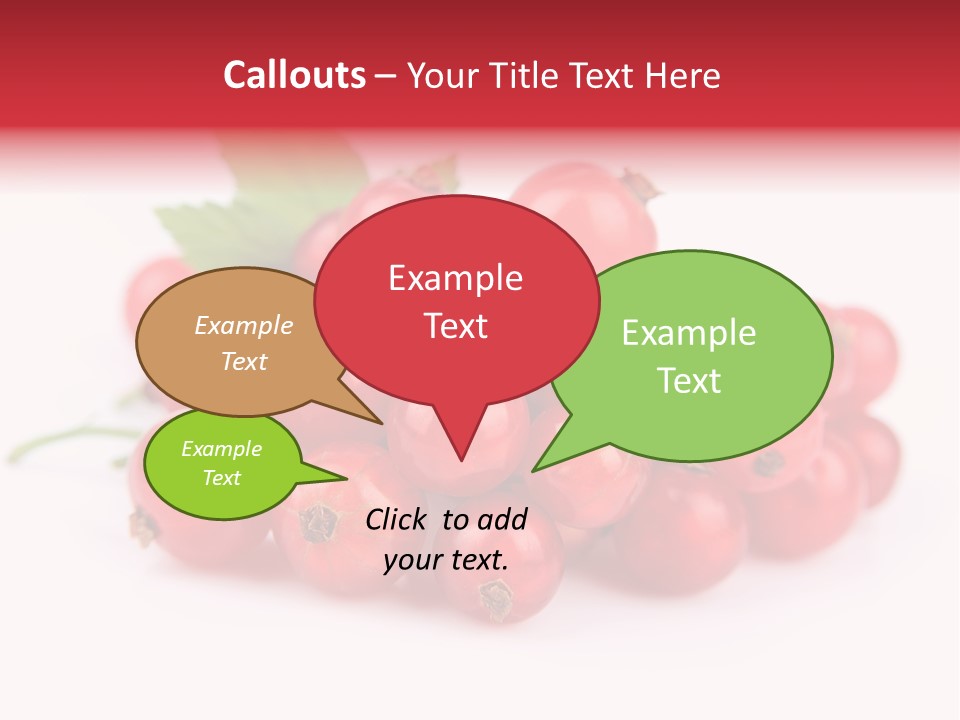 Callouts – Your Title Text Here

Example Text

Example Text

Example Text

Example Text

Click to add your text.